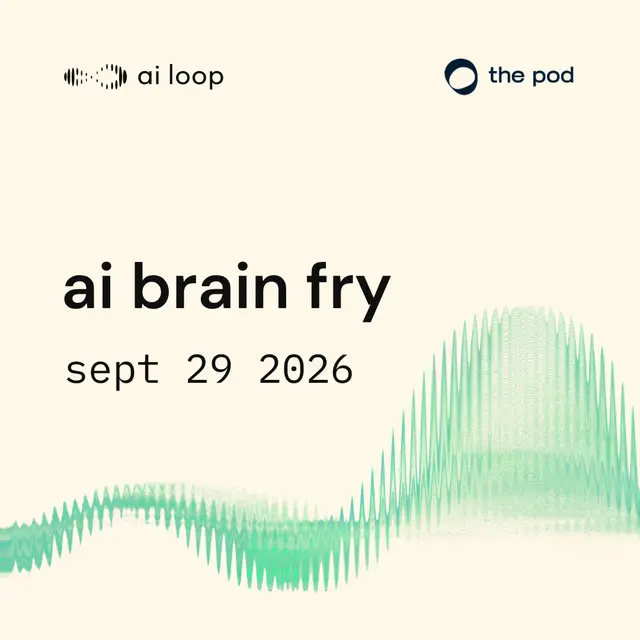 ai loop

the pod

ai brain fry

sept 29 2026